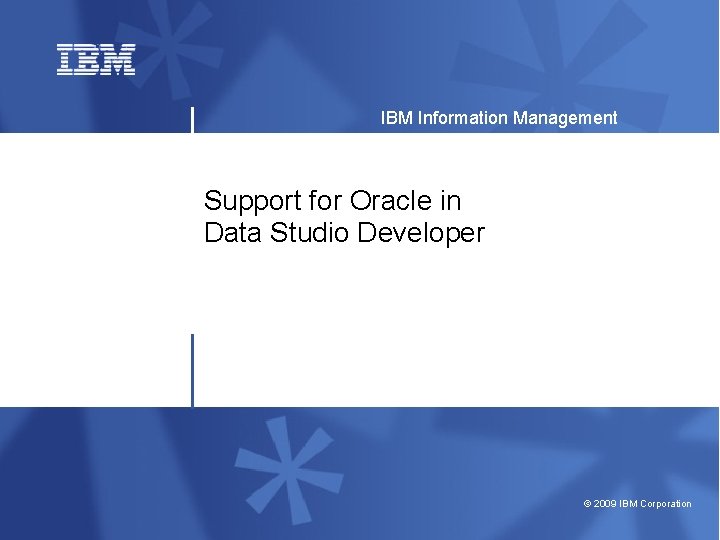 IBM

IBM Information Management

Support for Oracle in Data Studio Developer

© 2009 IBM Corporation